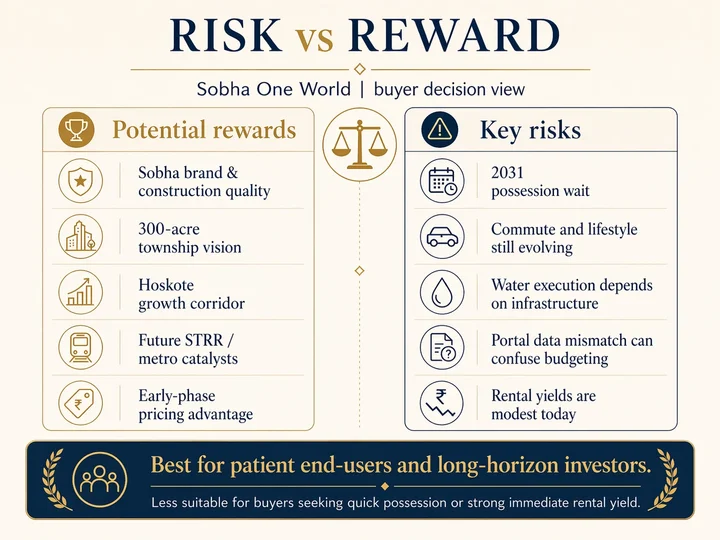 RISK vs REWARD

Sobha One World | buyer decision view

Potential rewards

Sobha brand & construction quality

300-acre township vision

Hoskote growth corridor

Future STRR / metro catalysts

Early-phase pricing advantage

Key risks

2031 possession wait

Commute and lifestyle still evolving

Water execution depends on infrastructure

Portal data mismatch can confuse budgeting

Rental yields are modest today

Best for patient end-users and long-horizon investors.

Less suitable for buyers seeking quick possession or strong immediate rental yield.